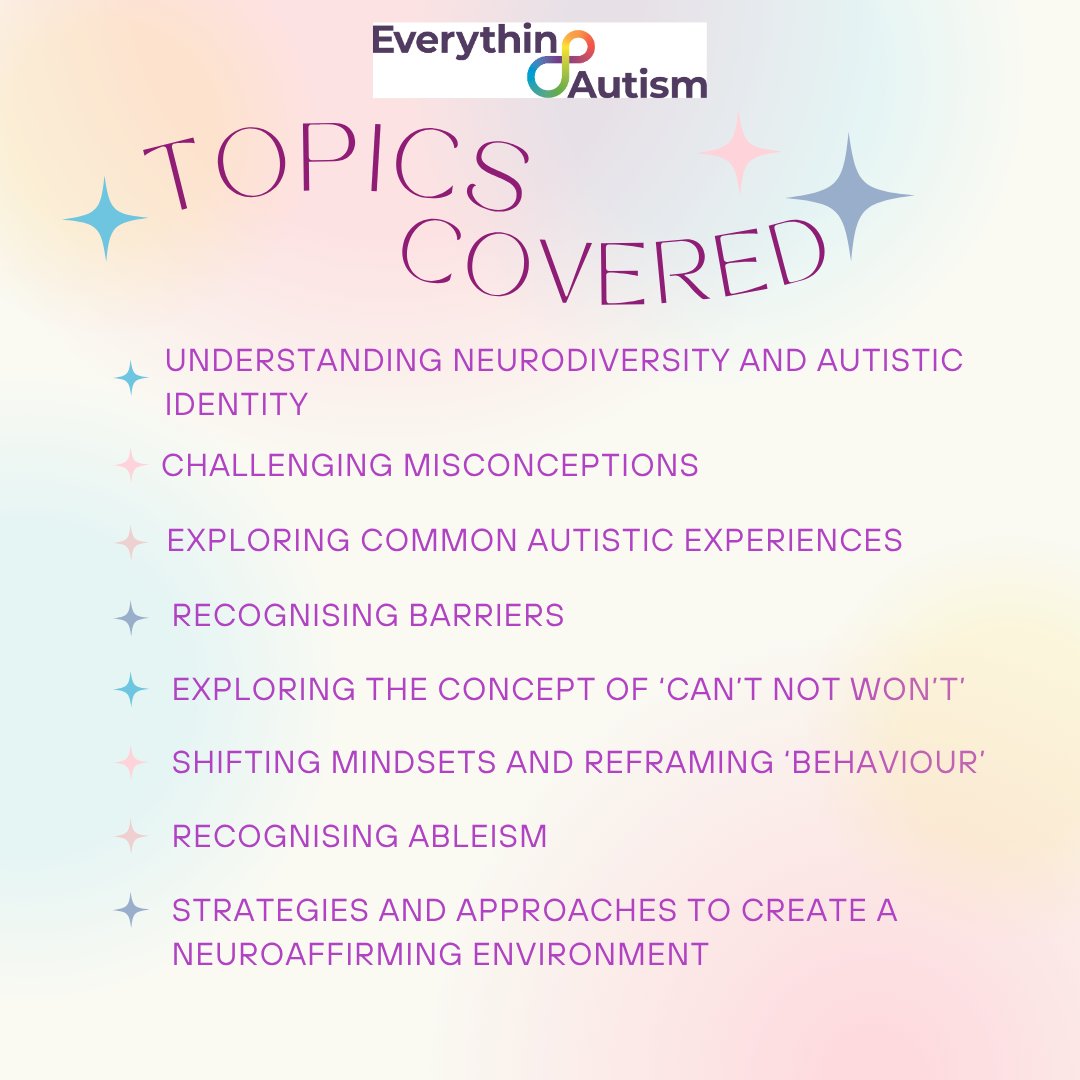 Everythin Autism

TOPICS COVERED

UNDERSTANDING NEURODIVERSITY AND AUTISTIC IDENTITY

CHALLENGING MISCONCEPTIONS

EXPLORING COMMON AUTISTIC EXPERIENCES

RECOGNISING BARRIERS

EXPLORING THE CONCEPT OF ‘CAN’T NOT WON’T’

SHIFTING MINDSETS AND REFRAMING ‘BEHAVIOUR’

RECOGNISING ABLEISM

STRATEGIES AND APPROACHES TO CREATE A NEUROAFFIRMING ENVIRONMENT